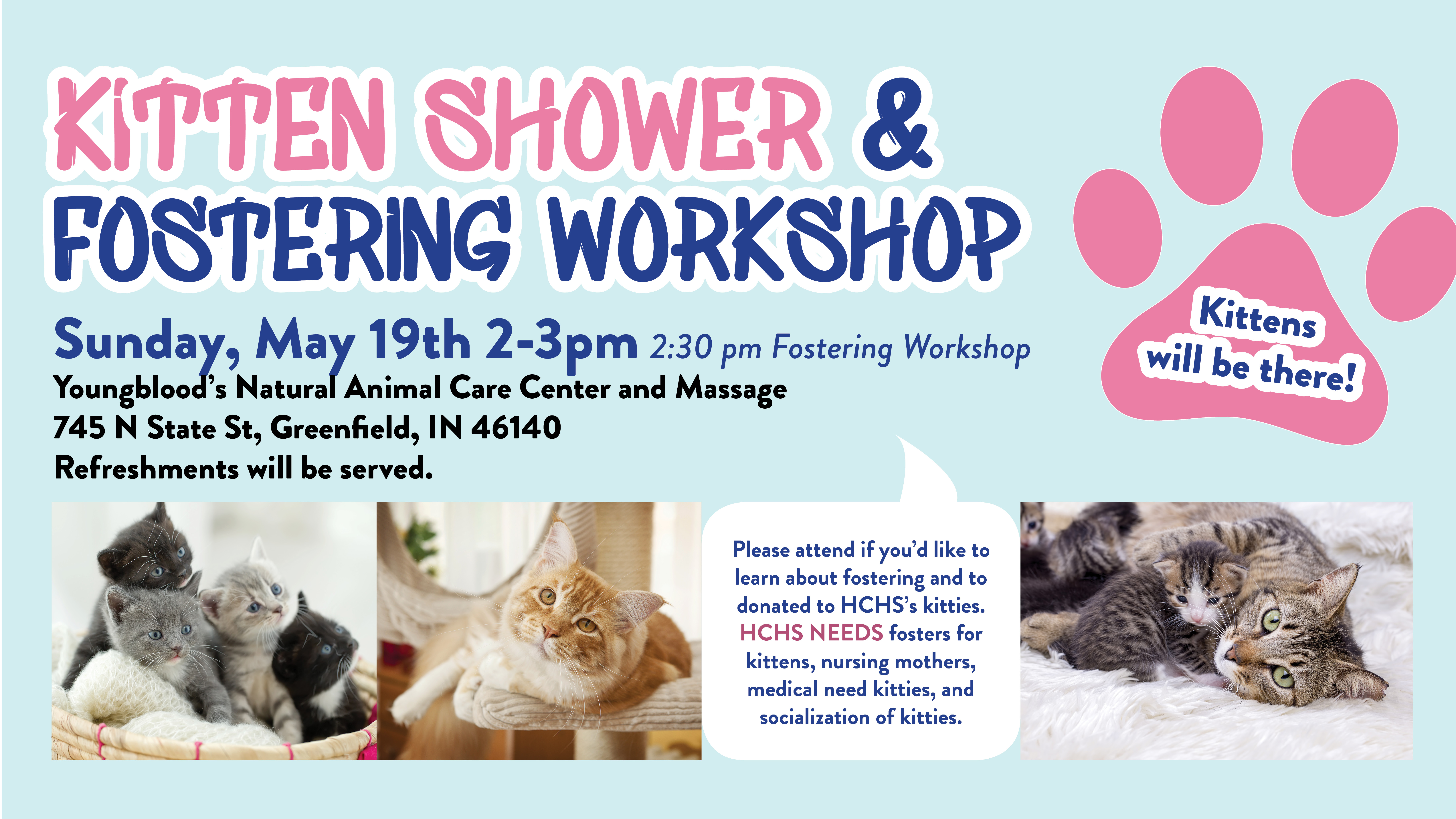 KITTEN SHOWER &
FOSTERING WORKSHOP

Kittens will be there!

Sunday, May 19th 2-3pm 2:30 pm Fostering Workshop
Youngblood's Natural Animal Care Center and Massage
745 N State St, Greenfield, IN 46140
Refreshments will be served.

Please attend if you'd like to learn about fostering and to donated to HCHS's kitties. HCHS NEEDS fosters for kittens, nursing mothers, medical need kitties, and socialization of kitties.